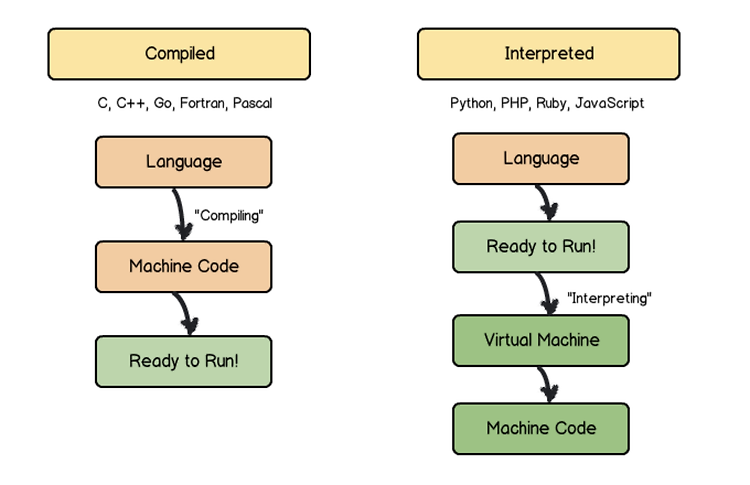 Compiled

C, C++, Go, Fortran, Pascal

Language

"Compiling"

Machine Code

Ready to Run!

Interpreted

Python, PHP, Ruby, JavaScript

Language

Ready to Run!

"Interpreting"

Virtual Machine

Machine Code